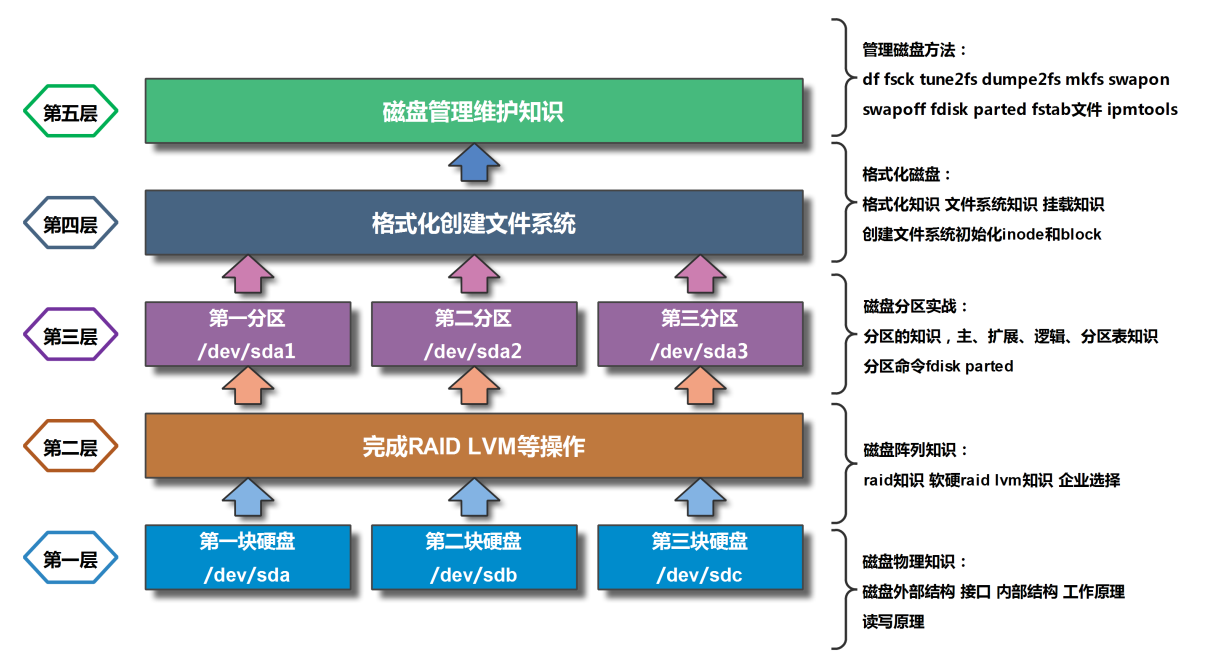 第五层

磁盘管理维护知识

管理磁盘方法：
df fsck tune2fs dumpe2fs mkfs swapon swapoff fdisk parted fstab文件 ipmtools

第四层

格式化创建文件系统

格式化磁盘：
格式化知识 文件系统知识 挂载知识
创建文件系统初始化inode和block

第三层

第一分区
/dev/sda1

第二分区
/dev/sda2

第三分区
/dev/sda3

磁盘分区实战：
分区的知识，主、扩展、逻辑、分区表知识
分区命令fdisk parted

第二层

完成RAID LVM等操作

磁盘阵列知识：
raid知识 软硬raid lvm知识 企业选择

第一层

第一块硬盘
/dev/sda

第二块硬盘
/dev/sdb

第三块硬盘
/dev/sdc

磁盘物理知识：
磁盘外部结构 接口 内部结构 工作原理
读写原理